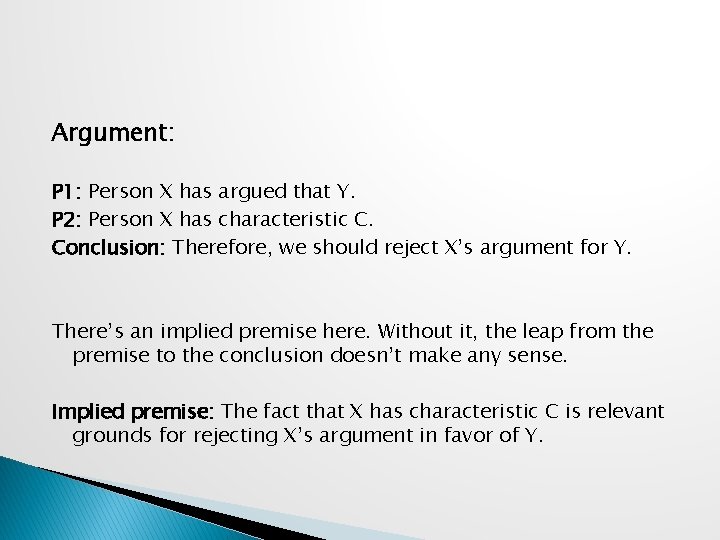 Argument:

P1: Person X has argued that Y.
P2: Person X has characteristic C.
Conclusion: Therefore, we should reject X's argument for Y.

There's an implied premise here. Without it, the leap from the premise to the conclusion doesn't make any sense.

Implied premise: The fact that X has characteristic C is relevant grounds for rejecting X's argument in favor of Y.